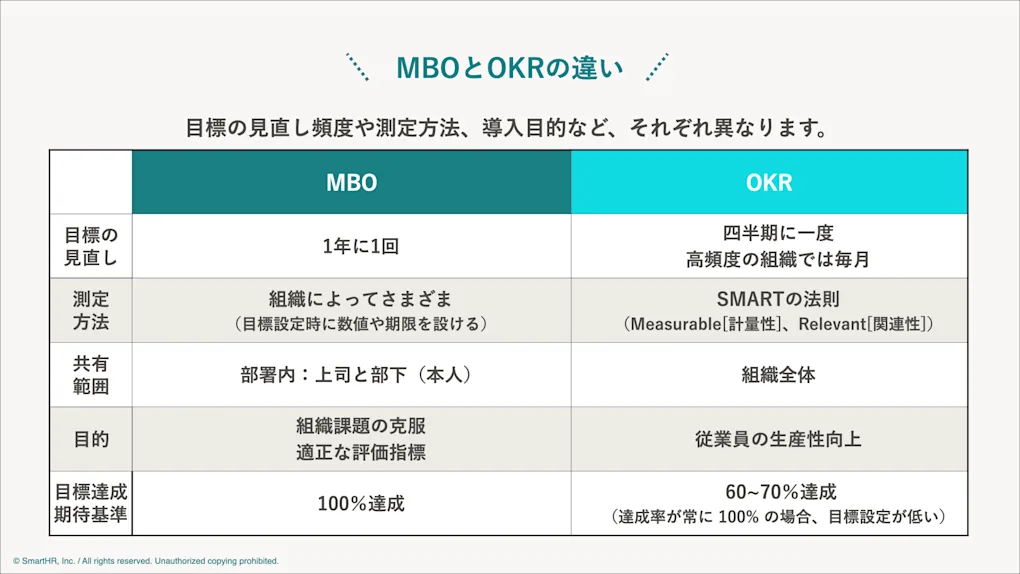 MBOとOKRの違い

目標の見直し頻度や測定方法、導入目的など、それぞれ異なります。

| | MBO | OKR |
|---|---|---|
| 目標の見直し | 1年に1回 | 四半期に一度 高頻度の組織では毎月 |
| 測定方法 | 組織によってさまざま （目標設定時に数値や期限を設ける） | SMARTの法則 （Measurable[計量性]、Relevant[関連性]） |
| 共有範囲 | 部署内：上司と部下（本人） | 組織全体 |
| 目的 | 組織課題の克服 適正な評価指標 | 従業員の生産性向上 |
| 目標達成期待基準 | 100%達成 | 60~70%達成 （達成率が常に 100% の場合、目標設定が低い） |

© SmartHR, Inc. / All rights reserved. Unauthorized copying prohibited.